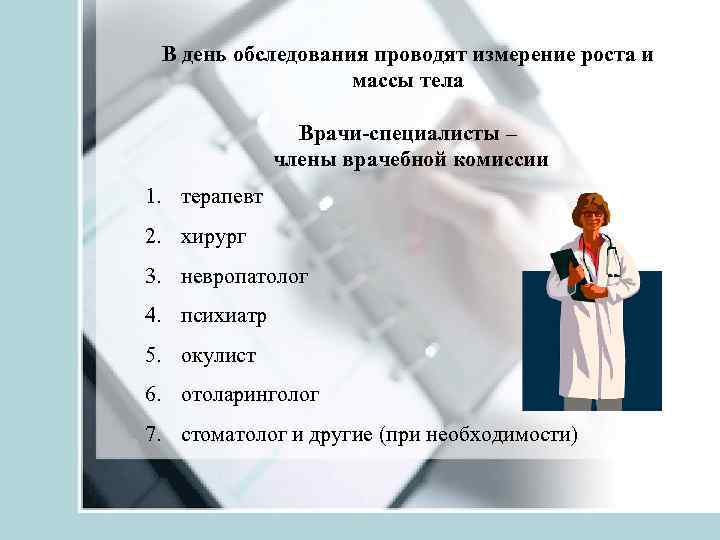 В день обследования проводят измерение роста и массы тела

Врачи-специалисты –
члены врачебной комиссии

1. терапевт
2. хирург
3. невропатолог
4. психиатр
5. окулист
6. отоларинголог
7. стоматолог и другие (при необходимости)